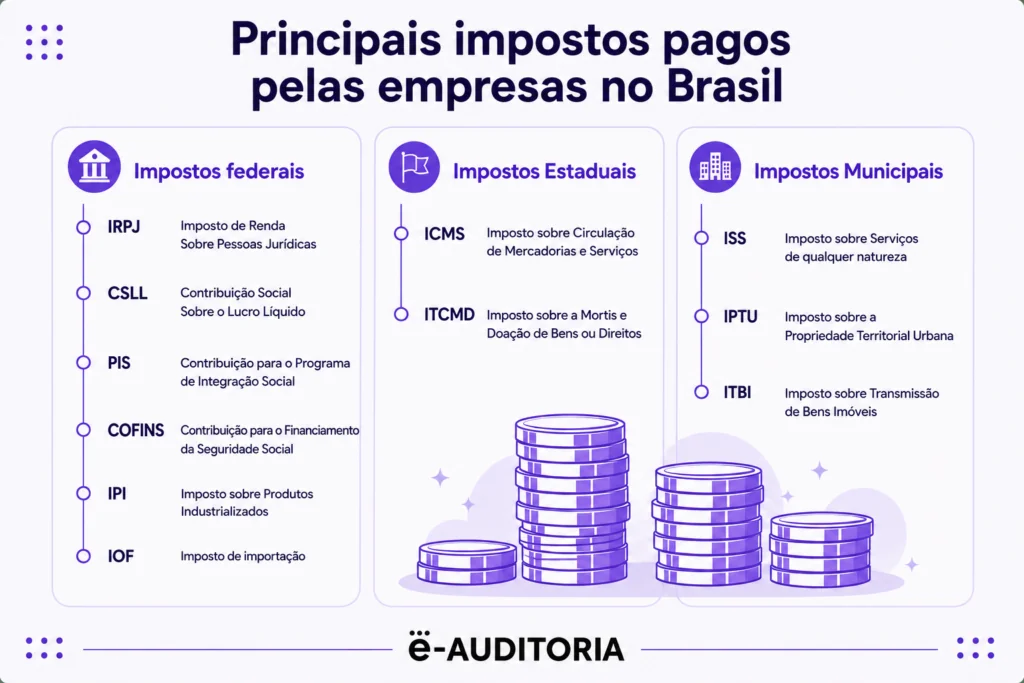 Principais impostos pagos pelas empresas no Brasil

Impostos federais

IRPJ Imposto de Renda Sobre Pessoas Jurídicas

CSLL Contribuição Social Sobre o Lucro Líquido

PIS Contribuição para o Programa de Integração Social

COFINS Contribuição para o Financiamento da Seguridade Social

IPI Imposto sobre Produtos Industrializados

IOF Imposto de importação

Impostos Estaduais

ICMS Imposto sobre Circulação de Mercadorias e Serviços

ITCMD Imposto sobre a Mortis e Doação de Bens ou Direitos

Impostos Municipais

ISS Imposto sobre Serviços de qualquer natureza

IPTU Imposto sobre a Propriedade Territorial Urbana

ITBI Imposto sobre Transmissão de Bens Imóveis

ë-AUDITORIA